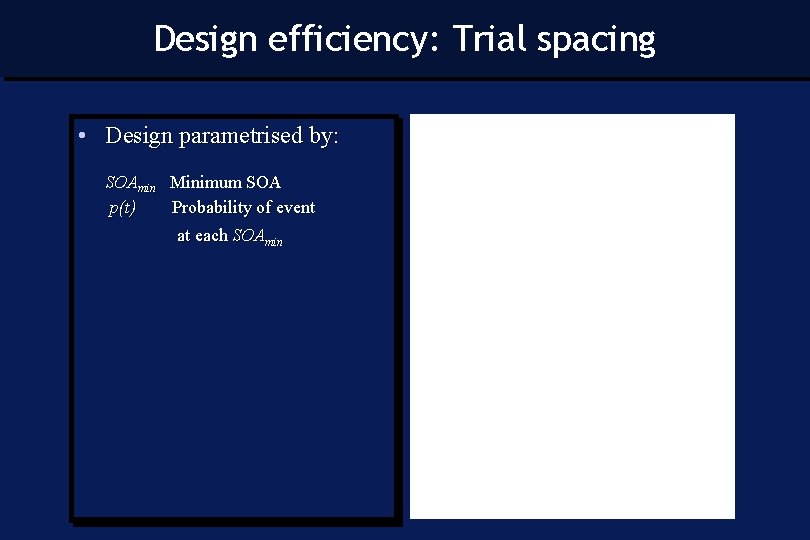 Design efficiency: Trial spacing

• Design parametrised by:

$SOA_{min}$ Minimum SOA
$p(t)$ Probability of event at each $SOA_{min}$